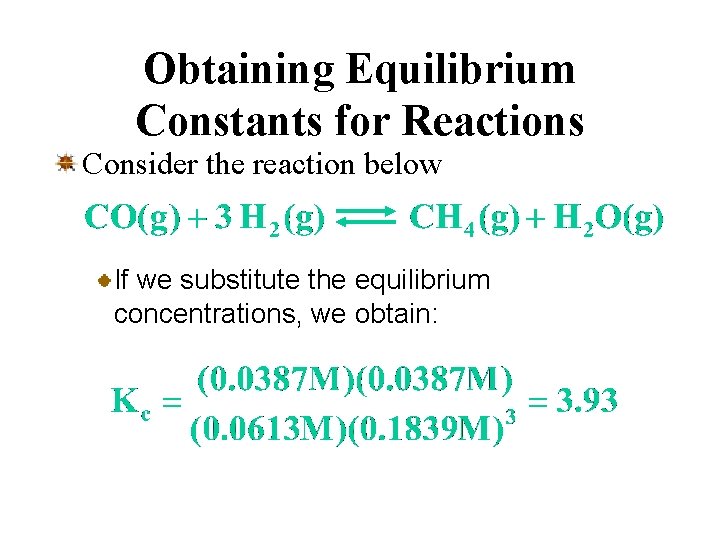 Obtaining Equilibrium Constants for Reactions

Consider the reaction below

$CO(g) + 3\,H_2(g) \rightleftharpoons CH_4(g) + H_2O(g)$

If we substitute the equilibrium concentrations, we obtain:

$K_c = \frac{(0.0387M)(0.0387M)}{(0.0613M)(0.1839M)^3} = 3.93$